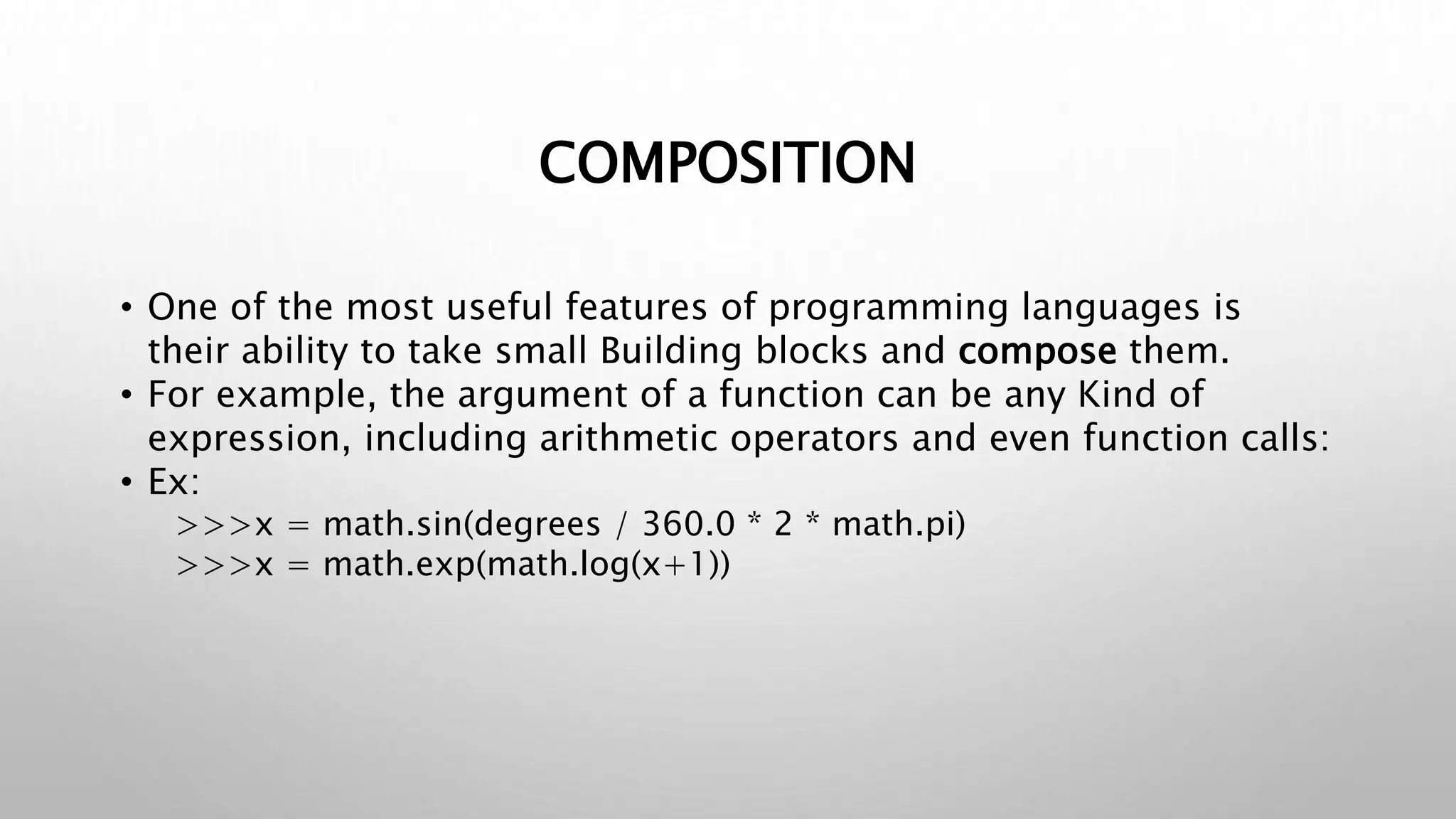 COMPOSITION

• One of the most useful features of programming languages is their ability to take small Building blocks and compose them.
• For example, the argument of a function can be any Kind of expression, including arithmetic operators and even function calls:
• Ex:
>>>x = math.sin(degrees / 360.0 * 2 * math.pi)
>>>x = math.exp(math.log(x+1))